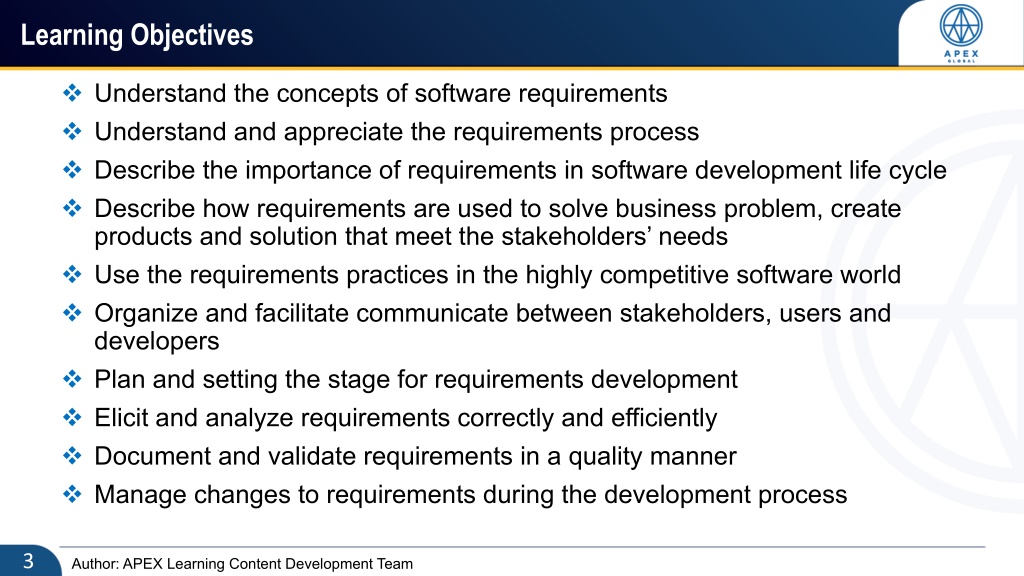 Learning Objectives

APEX
GLOBAL

❖ Understand the concepts of software requirements
❖ Understand and appreciate the requirements process
❖ Describe the importance of requirements in software development life cycle
❖ Describe how requirements are used to solve business problem, create products and solution that meet the stakeholders' needs
❖ Use the requirements practices in the highly competitive software world
❖ Organize and facilitate communicate between stakeholders, users and developers
❖ Plan and setting the stage for requirements development
❖ Elicit and analyze requirements correctly and efficiently
❖ Document and validate requirements in a quality manner
❖ Manage changes to requirements during the development process

3

Author: APEX Learning Content Development Team